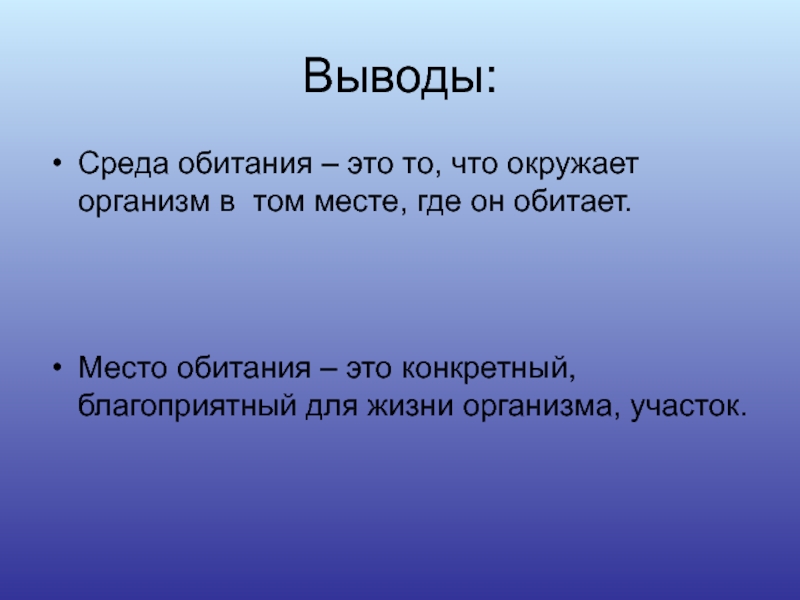 Выводы:

• Среда обитания – это то, что окружает организм в  том месте, где он обитает.

• Место обитания – это конкретный, благоприятный для жизни организма, участок.